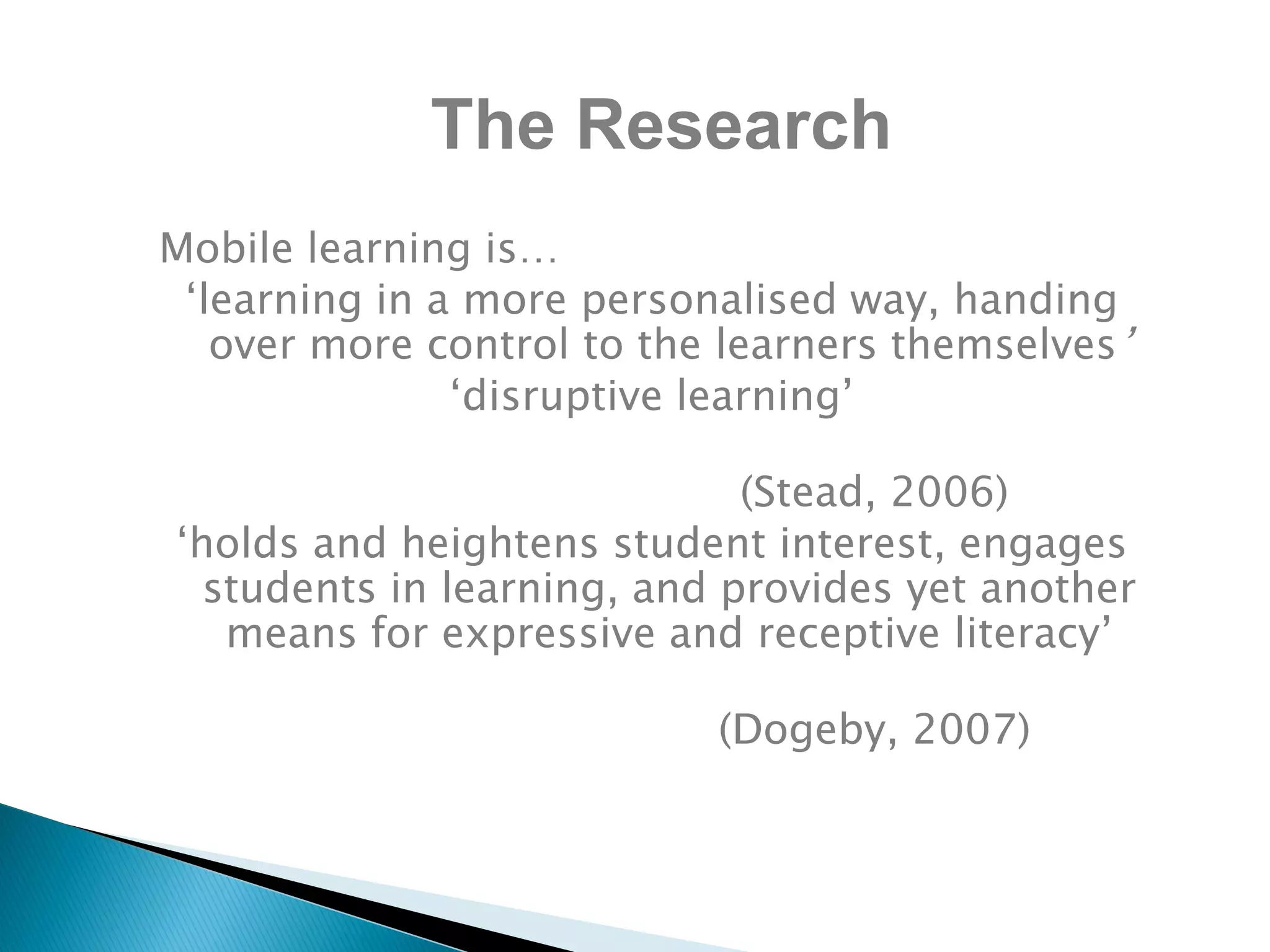 The Research

Mobile learning is…

‘learning in a more personalised way, handing over more control to the learners themselves ’

‘disruptive learning’

(Stead, 2006)

‘holds and heightens student interest, engages students in learning, and provides yet another means for expressive and receptive literacy’

(Dogeby, 2007)